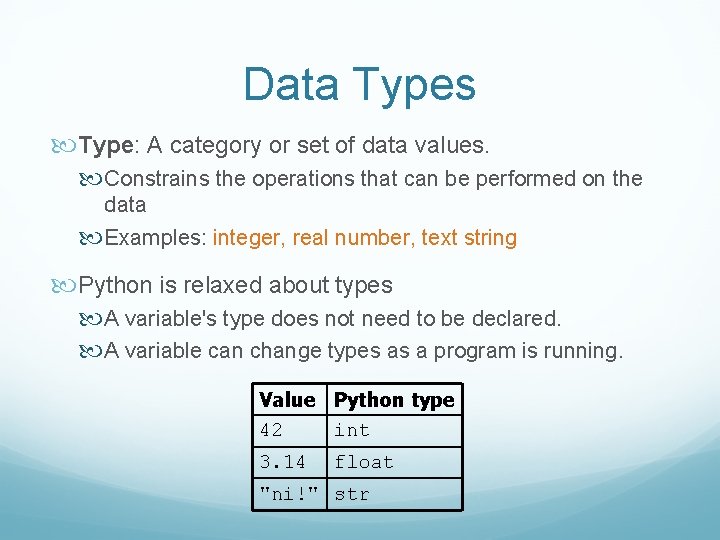 Data Types

Type: A category or set of data values.

Constrains the operations that can be performed on the data

Examples: integer, real number, text string

Python is relaxed about types

A variable's type does not need to be declared.

A variable can change types as a program is running.

| Value | Python type |
|---|---|
| 42 | int |
| 3.14 | float |
| "ni!" | str |